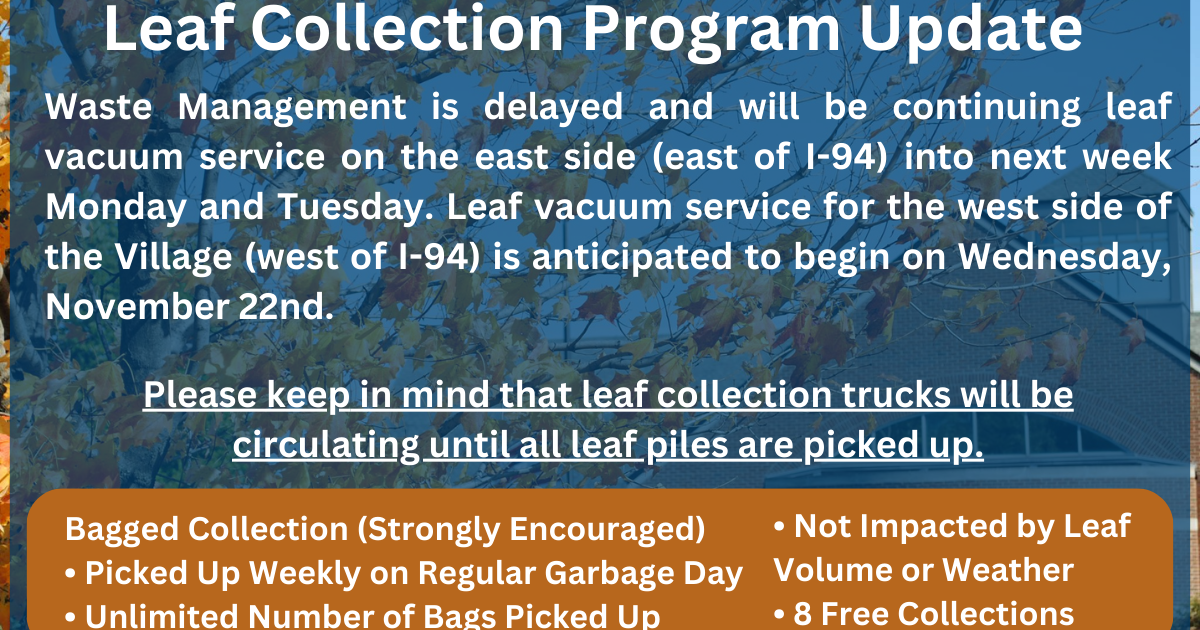 Leaf Collection Program Update

Waste Management is delayed and will be continuing leaf vacuum service on the east side (east of I-94) into next week Monday and Tuesday. Leaf vacuum service for the west side of the Village (west of I-94) is anticipated to begin on Wednesday, November 22nd.

Please keep in mind that leaf collection trucks will be circulating until all leaf piles are picked up.

Bagged Collection (Strongly Encouraged)
• Picked Up Weekly on Regular Garbage Day
• Unlimited Number of Bags Picked Up

• Not Impacted by Leaf Volume or Weather
• 8 Free Collections